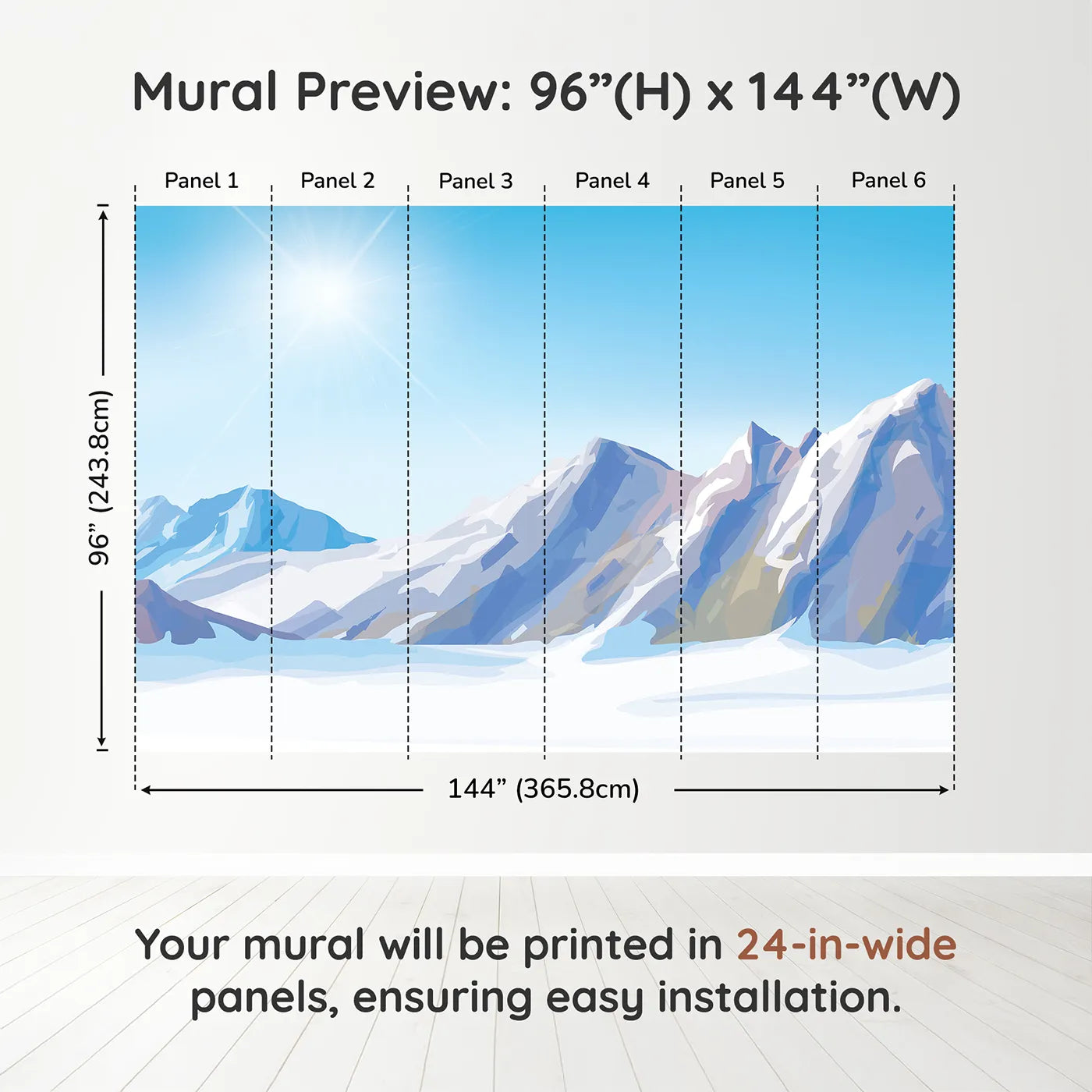 Mural Preview: 96”(H) x 144”(W)

Panel 1
Panel 2
Panel 3
Panel 4
Panel 5
Panel 6

96” (243.8cm)

144” (365.8cm)

Your mural will be printed in 24-in-wide panels, ensuring easy installation.